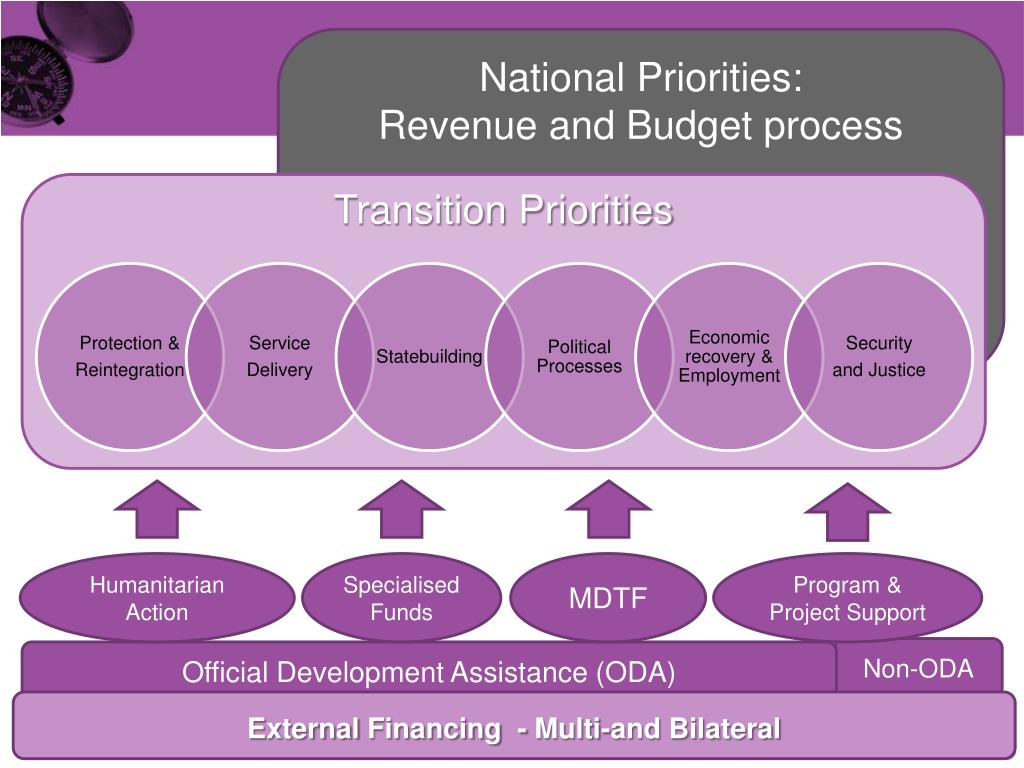 National Priorities:
Revenue and Budget process

Transition Priorities

Protection & Reintegration

Service Delivery

Statebuilding

Political Processes

Economic recovery & Employment

Security and Justice

Humanitarian Action

Specialised Funds

MDTF

Program & Project Support

Official Development Assistance (ODA)

Non-ODA

External Financing - Multi-and Bilateral